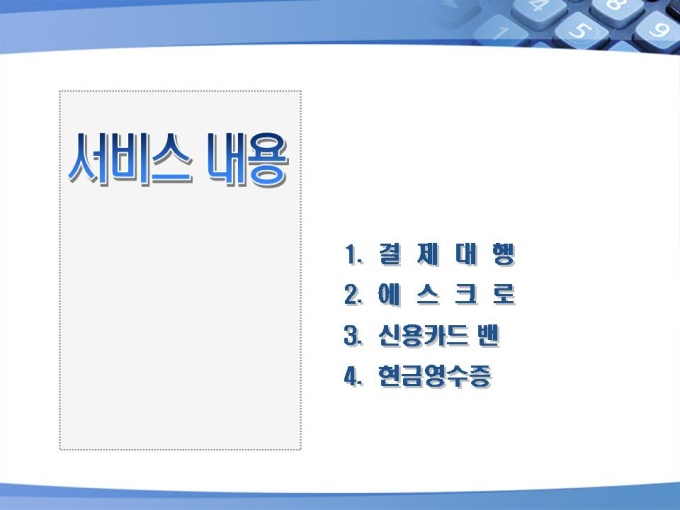 서비스 내용

1. 결 제 대 행
2. 에 스 크 로
3. 신용카드 밴
4. 현금영수증